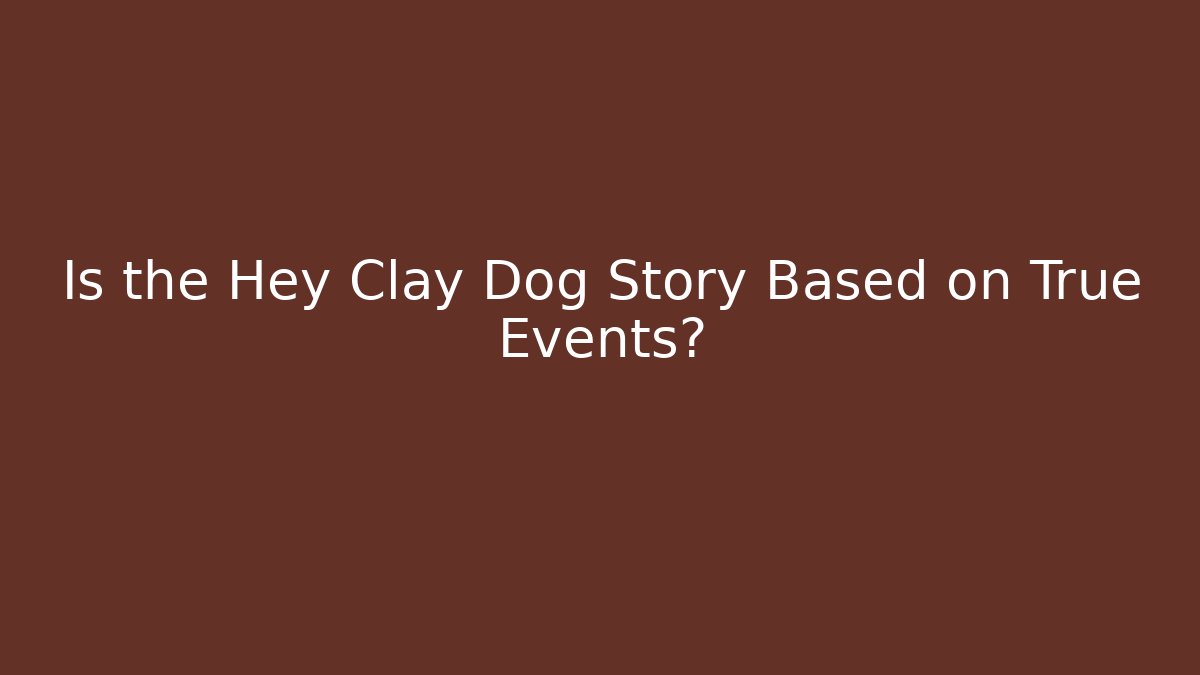 Is the Hey Clay Dog Story Based on True Events?